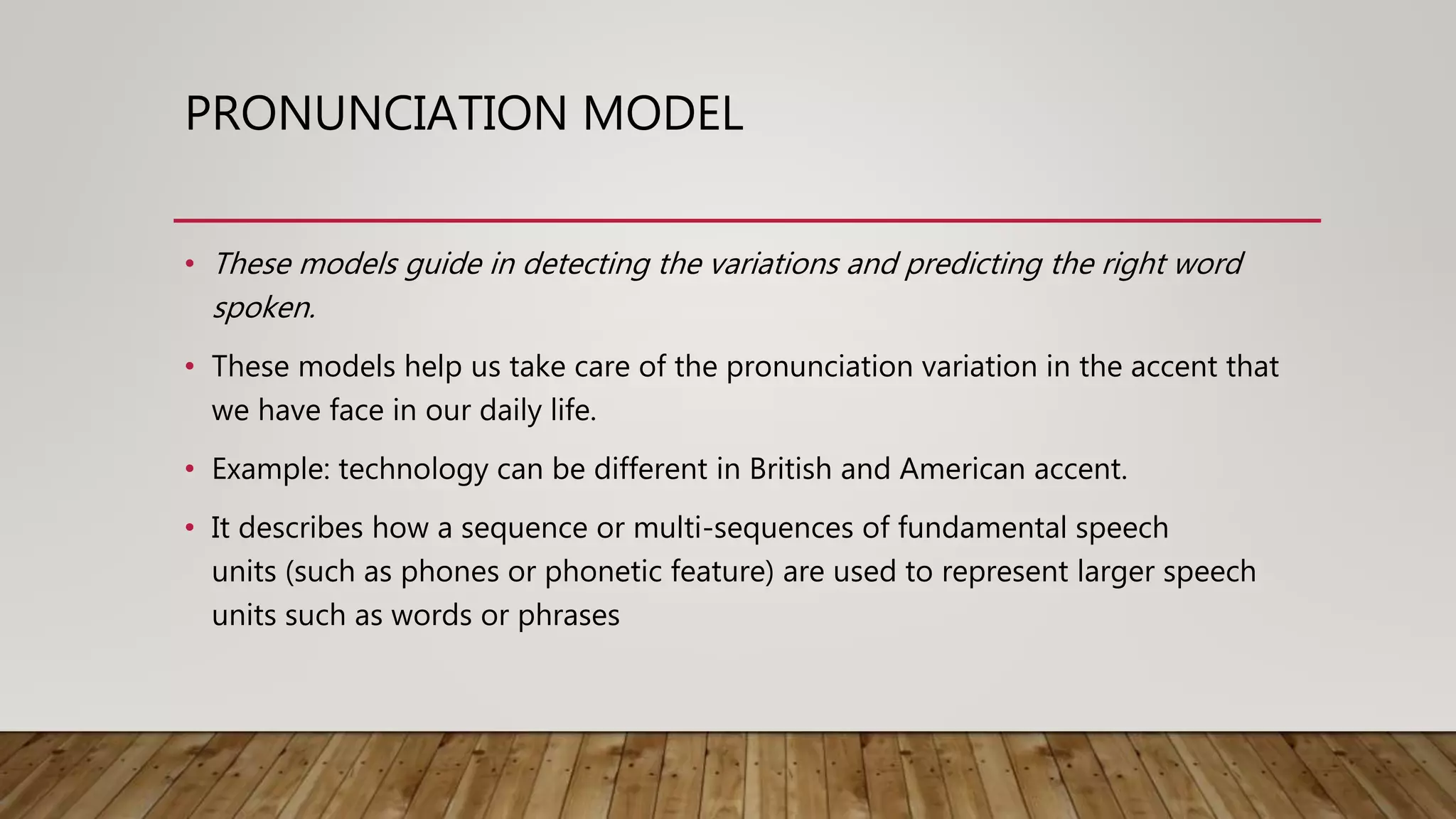 PRONUNCIATION MODEL

• These models guide in detecting the variations and predicting the right word spoken.

• These models help us take care of the pronunciation variation in the accent that we have face in our daily life.

• Example: technology can be different in British and American accent.

• It describes how a sequence or multi-sequences of fundamental speech units (such as phones or phonetic feature) are used to represent larger speech units such as words or phrases